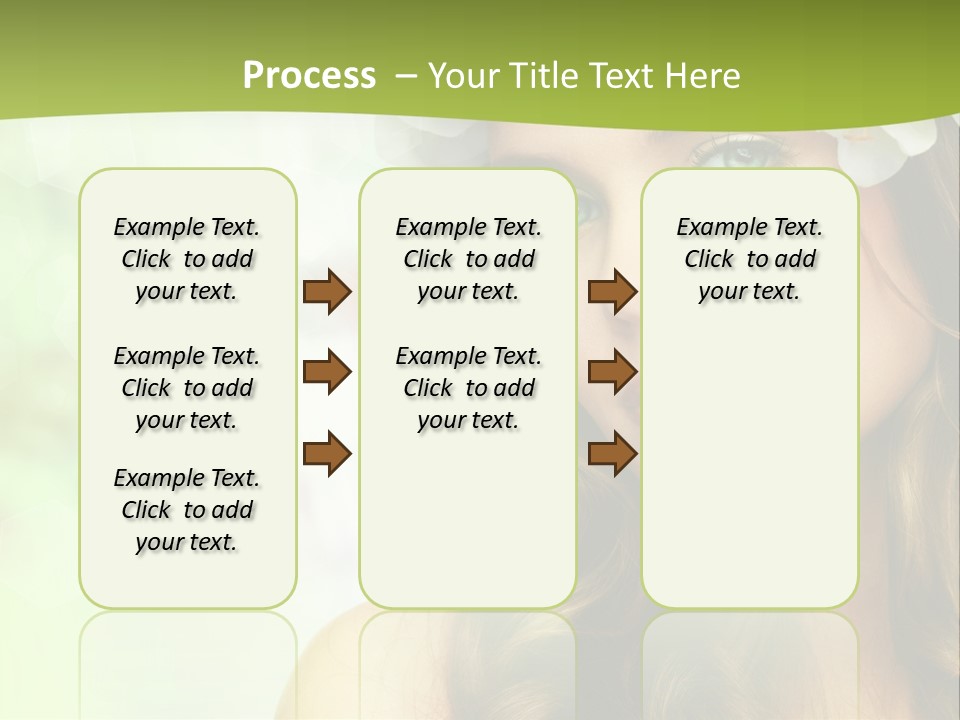 Process – Your Title Text Here

Example Text. Click to add your text.

Example Text. Click to add your text.

Example Text. Click to add your text.

Example Text. Click to add your text.

Example Text. Click to add your text.

Example Text. Click to add your text.